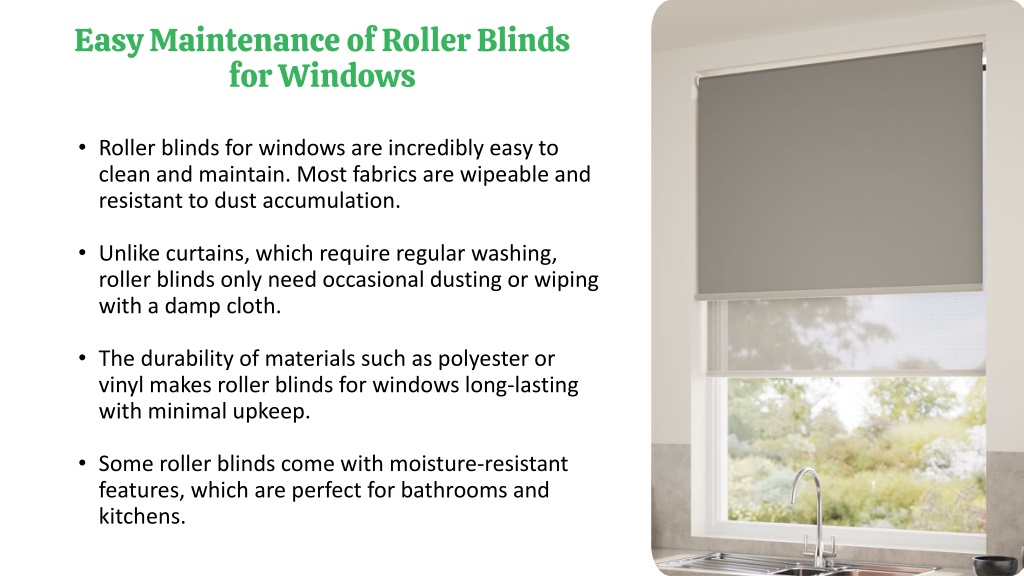 Easy Maintenance of Roller Blinds for Windows

• Roller blinds for windows are incredibly easy to clean and maintain. Most fabrics are wipeable and resistant to dust accumulation.

• Unlike curtains, which require regular washing, roller blinds only need occasional dusting or wiping with a damp cloth.

• The durability of materials such as polyester or vinyl makes roller blinds for windows long-lasting with minimal upkeep.

• Some roller blinds come with moisture-resistant features, which are perfect for bathrooms and kitchens.